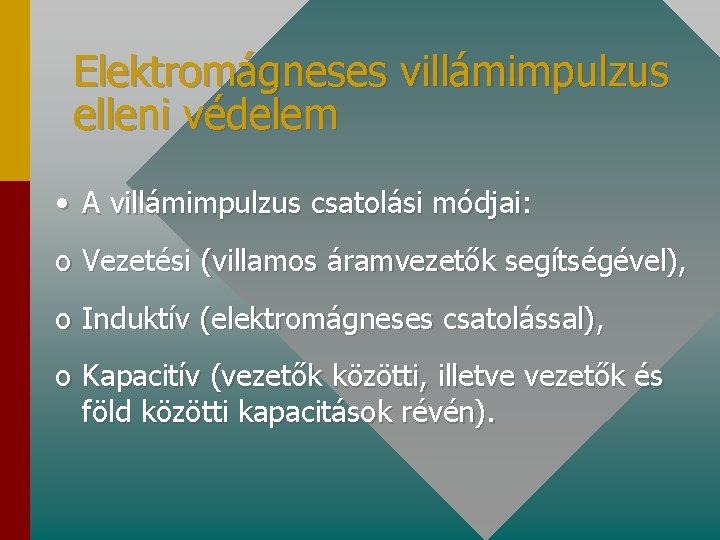 Elektromágneses villámimpulzus elleni védelem

• A villámimpulzus csatolási módjai:

o Vezetési (villamos áramvezetők segítségével),

o Induktív (elektromágneses csatolással),

o Kapacitív (vezetők közötti, illetve vezetők és föld közötti kapacitások révén).